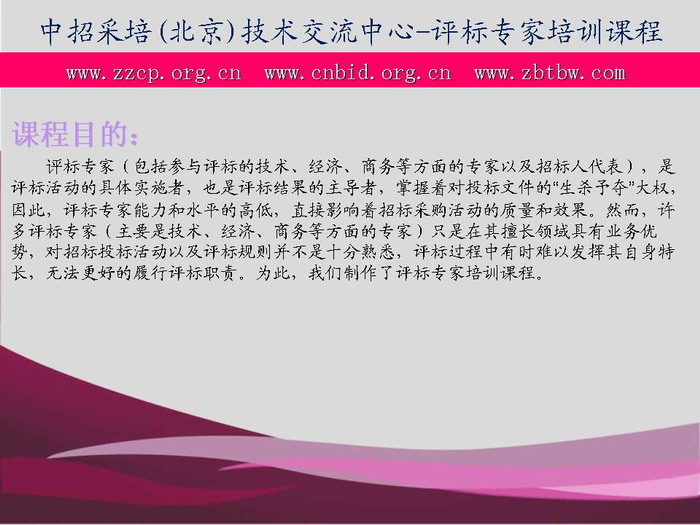 中招采培(北京)技术交流中心-评标专家培训课程

www.zzcp.org.cn　www.cnbid.org.cn　www.zbtbw.com

课程目的：

评标专家（包括参与评标的技术、经济、商务等方面的专家以及招标人代表），是评标活动的具体实施者，也是评标结果的主导者，掌握着对投标文件的“生杀予夺”大权，因此，评标专家能力和水平的高低，直接影响着招标采购活动的质量和效果。然而，许多评标专家（主要是技术、经济、商务等方面的专家）只是在其擅长领域具有业务优势，对招标投标活动以及评标规则并不是十分熟悉，评标过程中有时难以发挥其自身特长，无法更好的履行评标职责。为此，我们制作了评标专家培训课程。